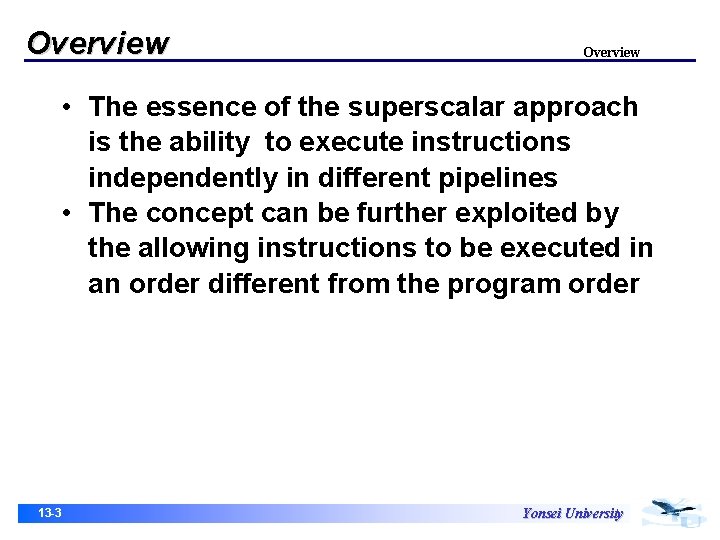 Overview

Overview

• The essence of the superscalar approach is the ability to execute instructions independently in different pipelines
• The concept can be further exploited by the allowing instructions to be executed in an order different from the program order

13-3

Yonsei University